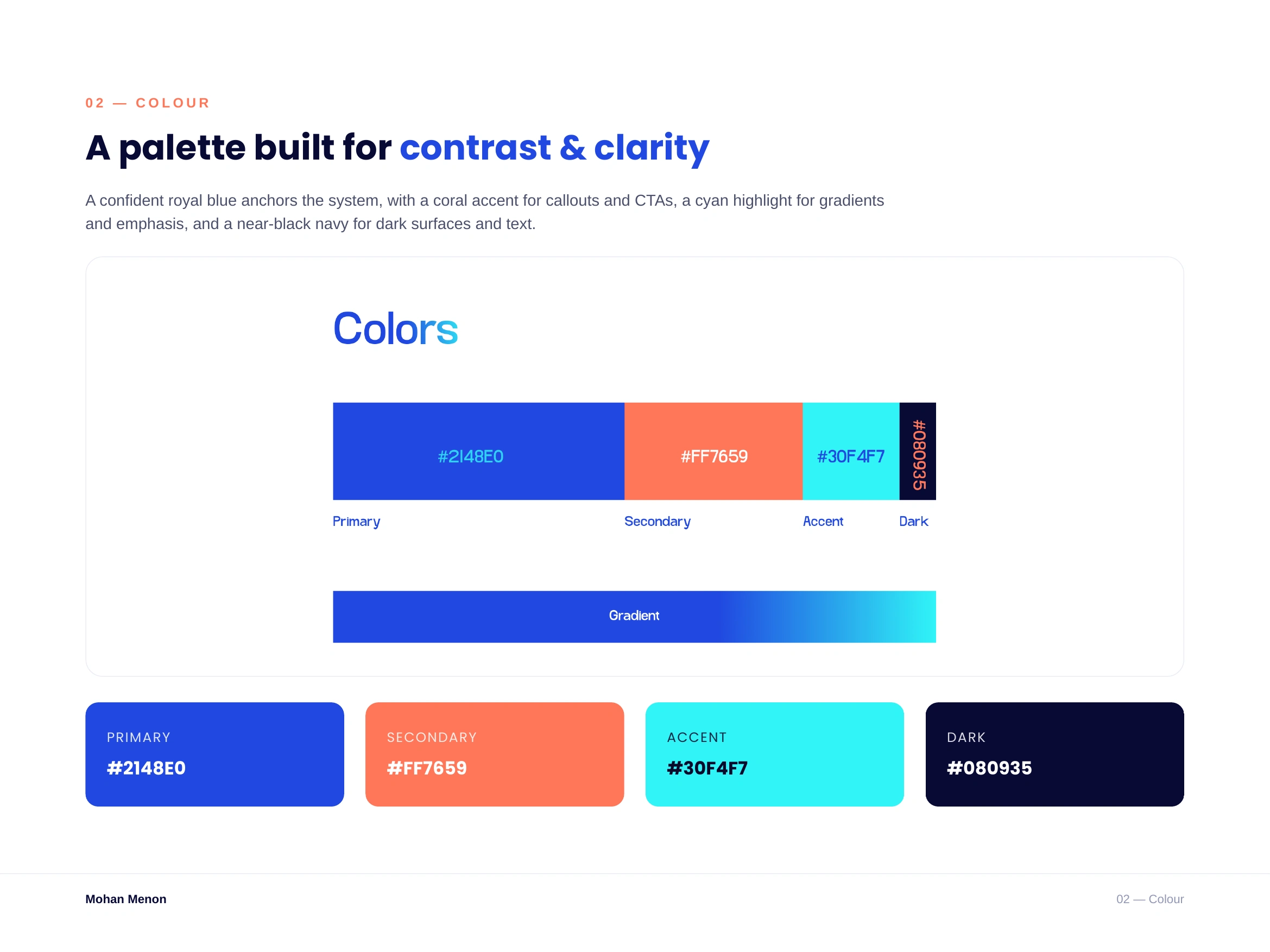 02 — COLOUR

A palette built for contrast & clarity

A confident royal blue anchors the system, with a coral accent for callouts and CTAs, a cyan highlight for gradients and emphasis, and a near-black navy for dark surfaces and text.

Colors

#2148E0 #FF7659 #30F4F7 #080935

Primary Secondary Accent Dark

Gradient

PRIMARY
#2148E0

SECONDARY
#FF7659

ACCENT
#30F4F7

DARK
#080935

Mohan Menon

02 — Colour